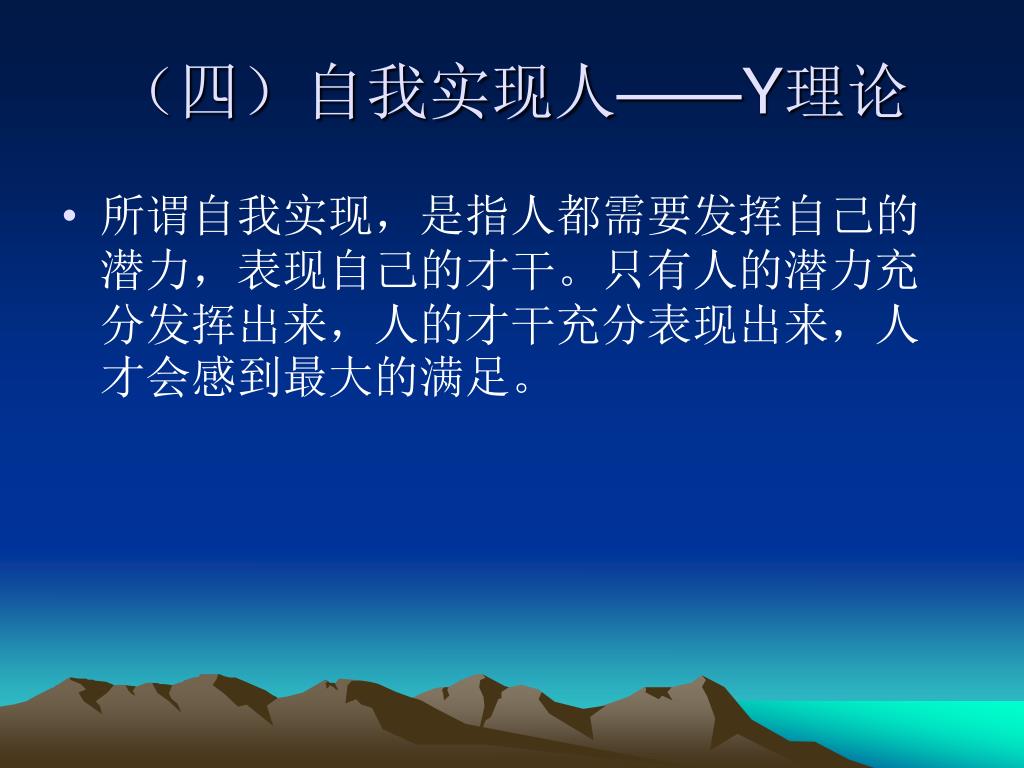 （四）自我实现人——Y理论

• 所谓自我实现，是指人都需要发挥自己的潜力，表现自己的才干。只有人的潜力充分发挥出来，人的才干充分表现出来，人才会感到最大的满足。